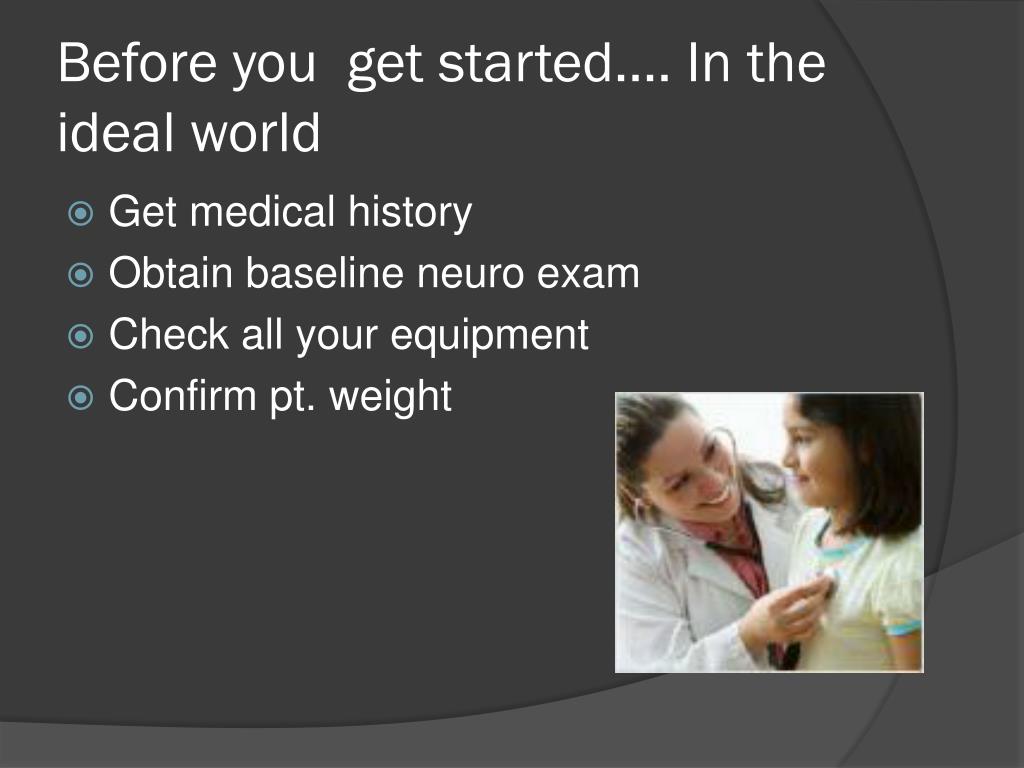 Before you get started…. In the ideal world

Get medical history
Obtain baseline neuro exam
Check all your equipment
Confirm pt. weight